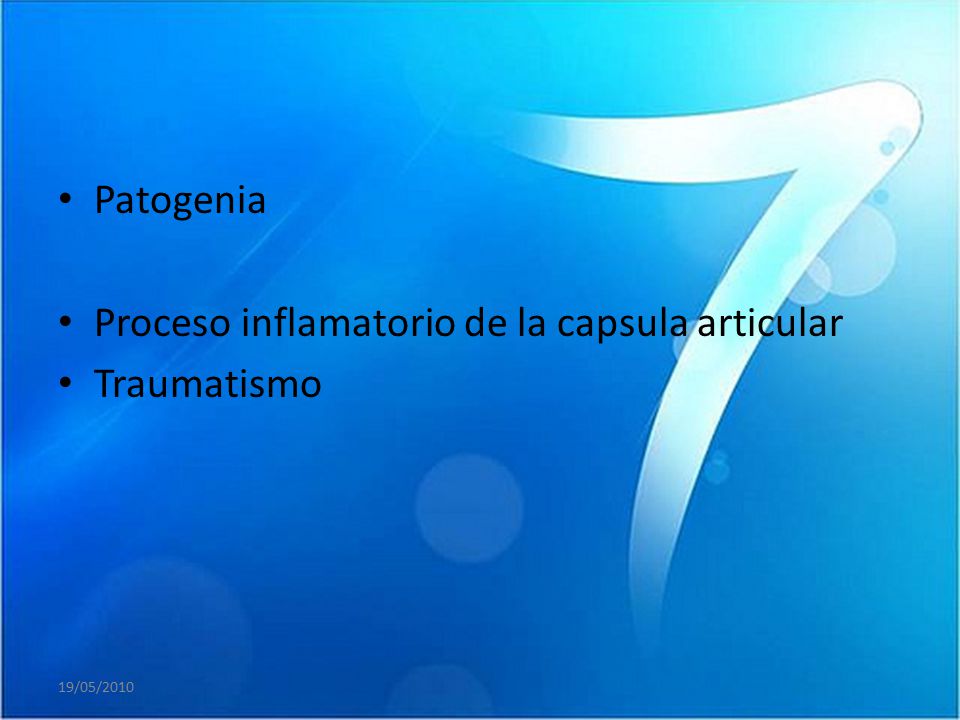 • Patogenia

• Proceso inflamatorio de la capsula articular
• Traumatismo

19/05/2010